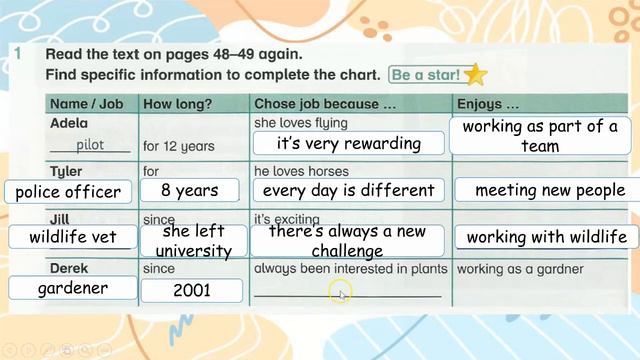 1 Read the text on pages 48–49 again.
Find specific information to complete the chart. Be a star!

| Name / Job | How long? | Chose job because ... | Enjoys ... |
|---|---|---|---|
| Adela pilot | for 12 years | she loves flying it's very rewarding | working as part of a team |
| Tyler police officer | for 8 years | he loves horses every day is different | meeting new people |
| Jill wildlife vet | since she left university | it's exciting there's always a new challenge | working with wildlife |
| Derek gardener | since 2001 | always been interested in plants | working as a gardner |